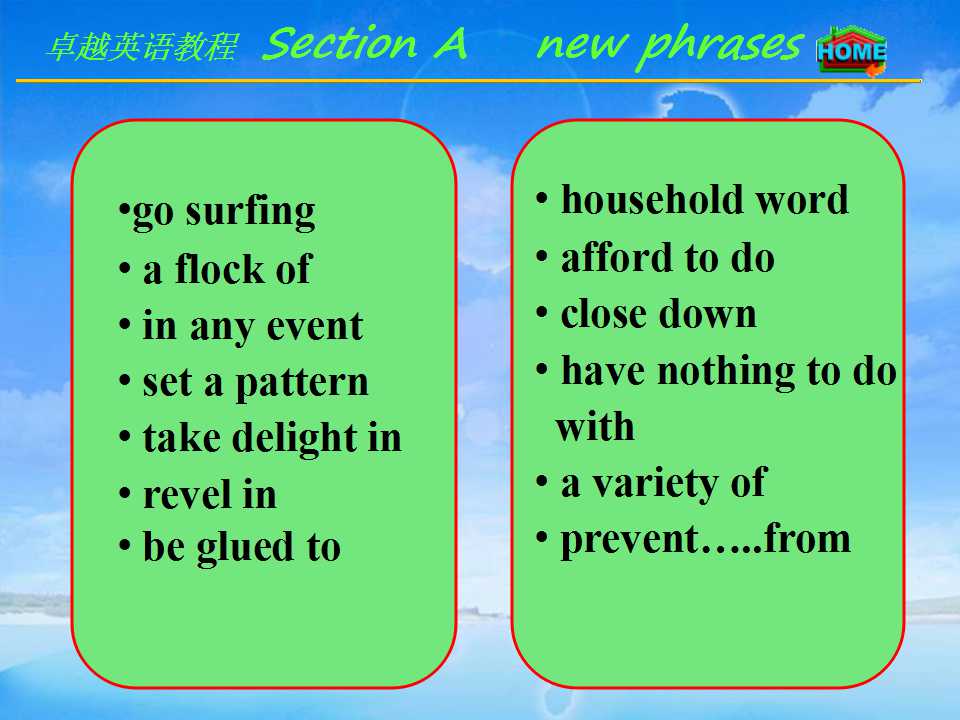 卓越英语教程 Section A new phrases HOME

•go surfing
• a flock of
• in any event
• set a pattern
• take delight in
• revel in
• be glued to

• household word
• afford to do
• close down
• have nothing to do with
• a variety of
• prevent…..from